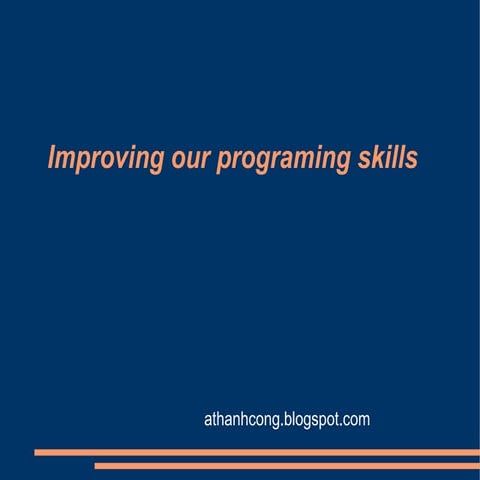 Improving our programing skills

athanhcong.blogspot.com